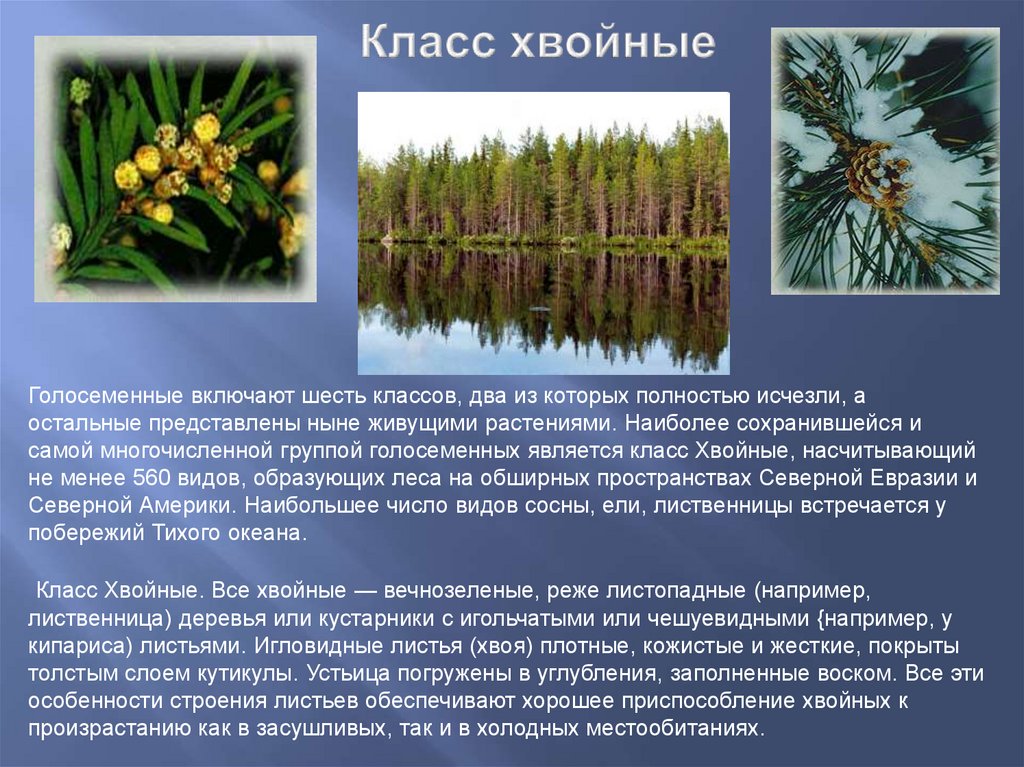 Класс хвойные

Голосеменные включают шесть классов, два из которых полностью исчезли, а остальные представлены ныне живущими растениями. Наиболее сохранившейся и самой многочисленной группой голосеменных является класс Хвойные, насчитывающий не менее 560 видов, образующих леса на обширных пространствах Северной Евразии и Северной Америки. Наибольшее число видов сосны, ели, лиственницы встречается у побережий Тихого океана.

Класс Хвойные. Все хвойные — вечнозеленые, реже листопадные (например, лиственница) деревья или кустарники с игольчатыми или чешуевидными {например, у кипариса) листьями. Игловидные листья (хвоя) плотные, кожистые и жесткие, покрыты толстым слоем кутикулы. Устьица погружены в углубления, заполненные воском. Все эти особенности строения листьев обеспечивают хорошее приспособление хвойных к произрастанию как в засушливых, так и в холодных местообитаниях.